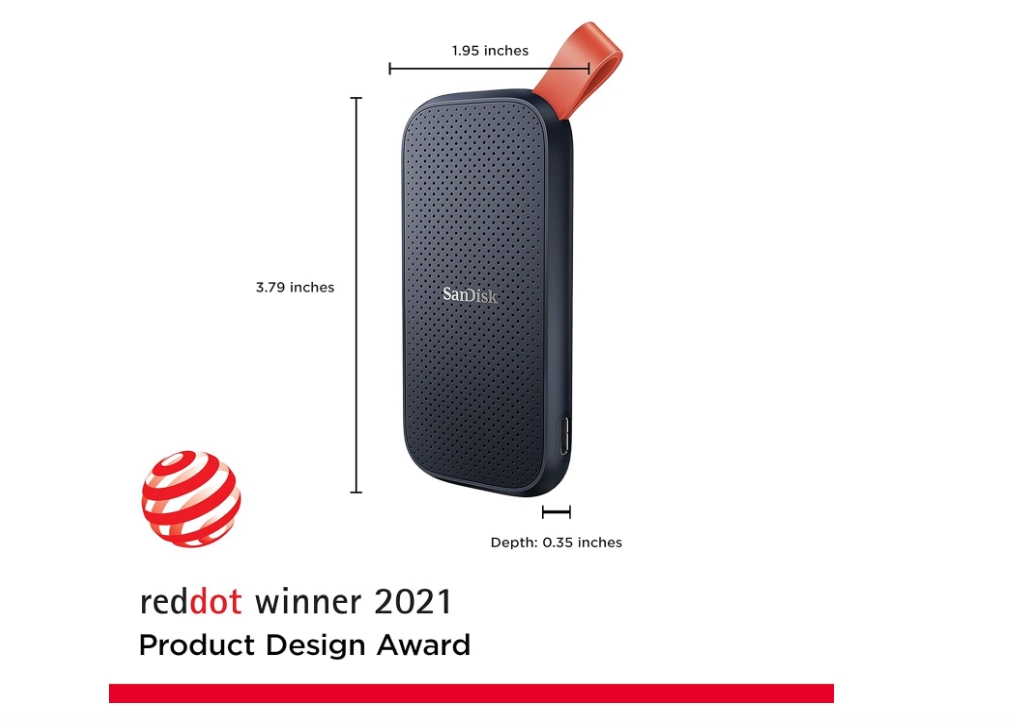 1.95 inches

3.79 inches

SanDisk

Depth: 0.35 inches

reddot winner 2021
Product Design Award